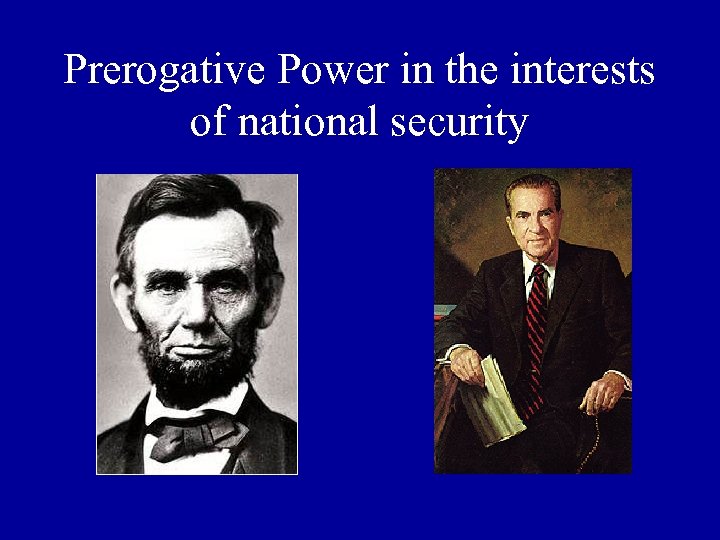 Prerogative Power in the interests of national security